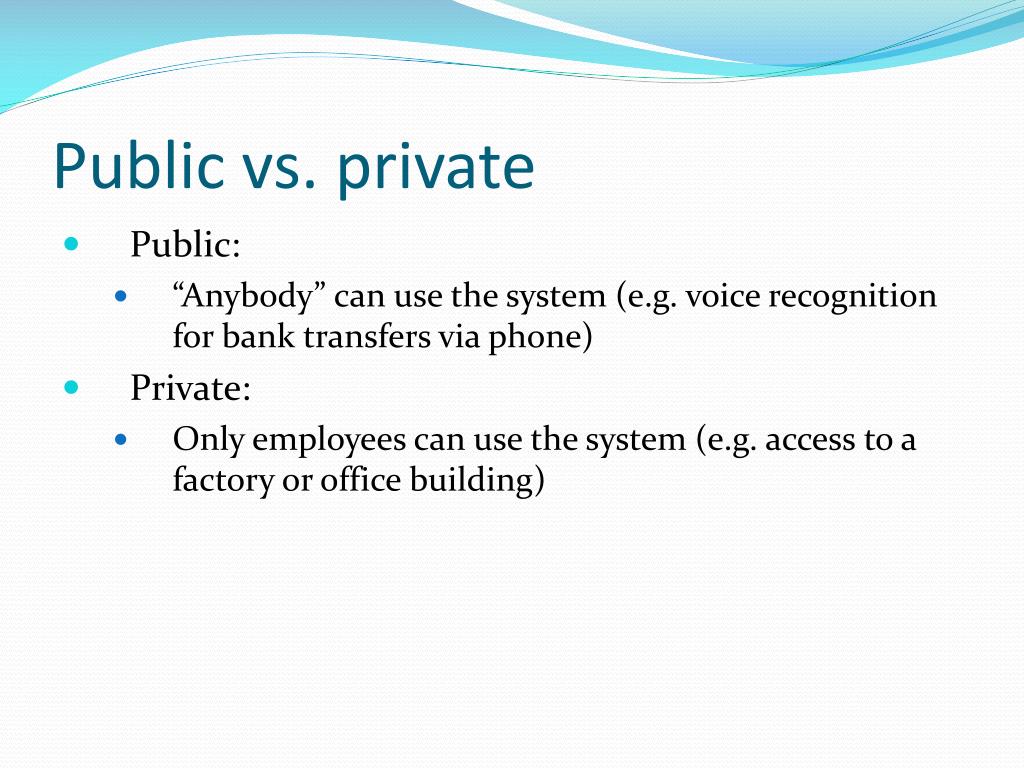 Public vs. private

- Public:
  - “Anybody” can use the system (e.g. voice recognition for bank transfers via phone)
- Private:
  - Only employees can use the system (e.g. access to a factory or office building)